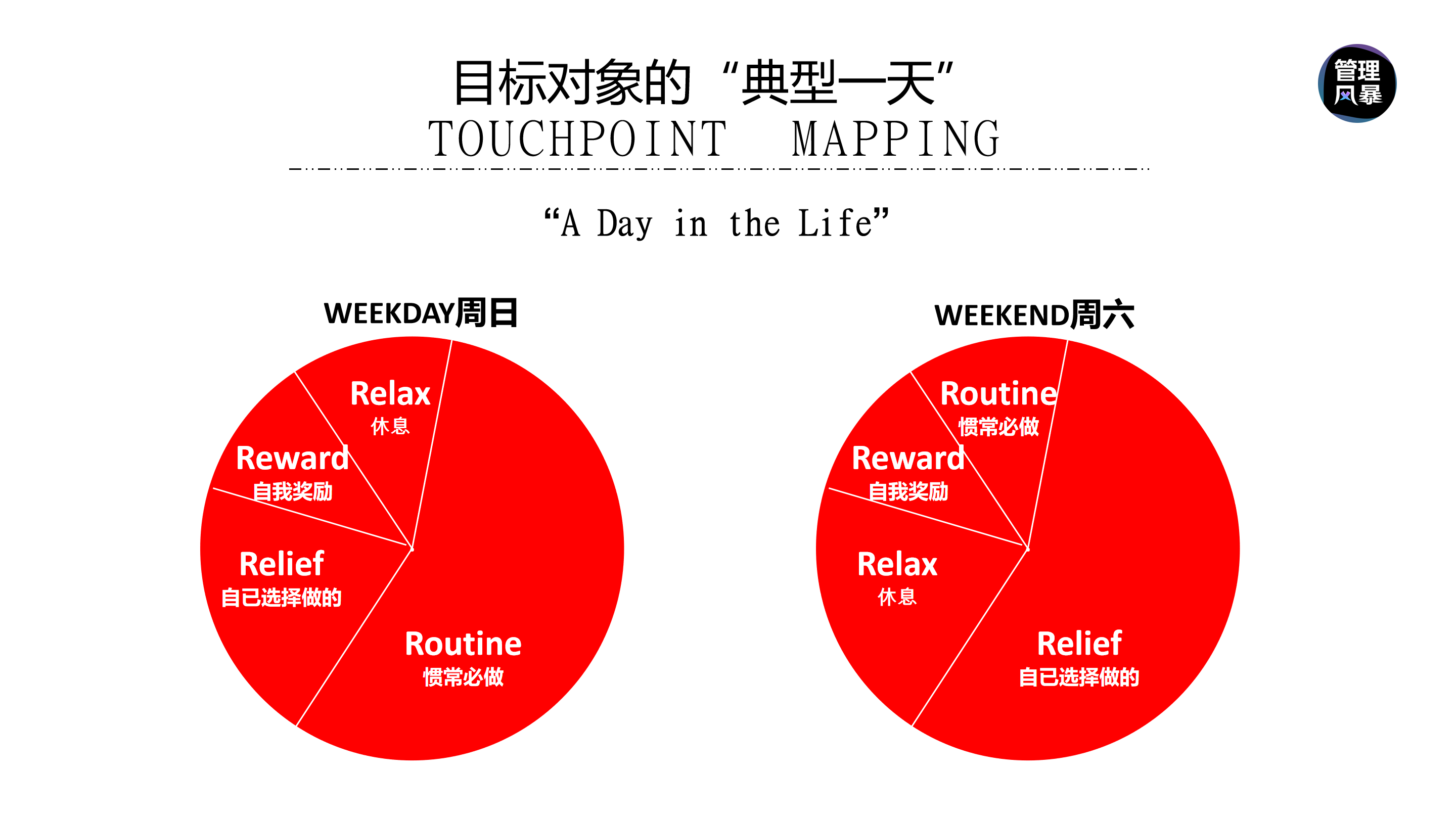 目标对象的“典型一天”
TOUCHPOINT MAPPING

管理风暴

“A Day in the Life”

WEEKDAY周日

Relax
休息

Reward
自我奖励

Relief
自己选择做的

Routine
惯常必做

WEEKEND周六

Routine
惯常必做

Reward
自我奖励

Relax
休息

Relief
自己选择做的